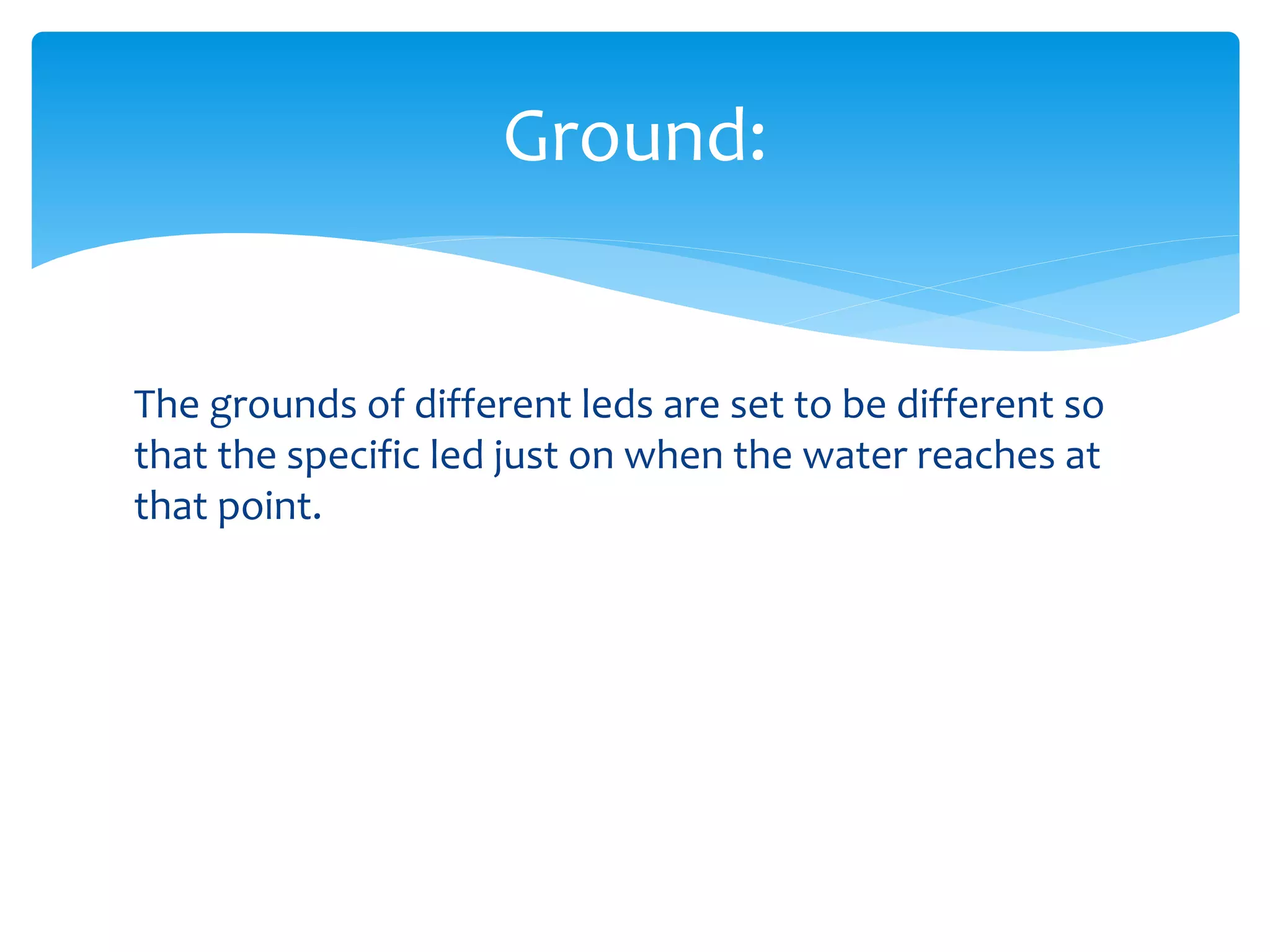 Ground:

The grounds of different leds are set to be different so that the specific led just on when the water reaches at that point.